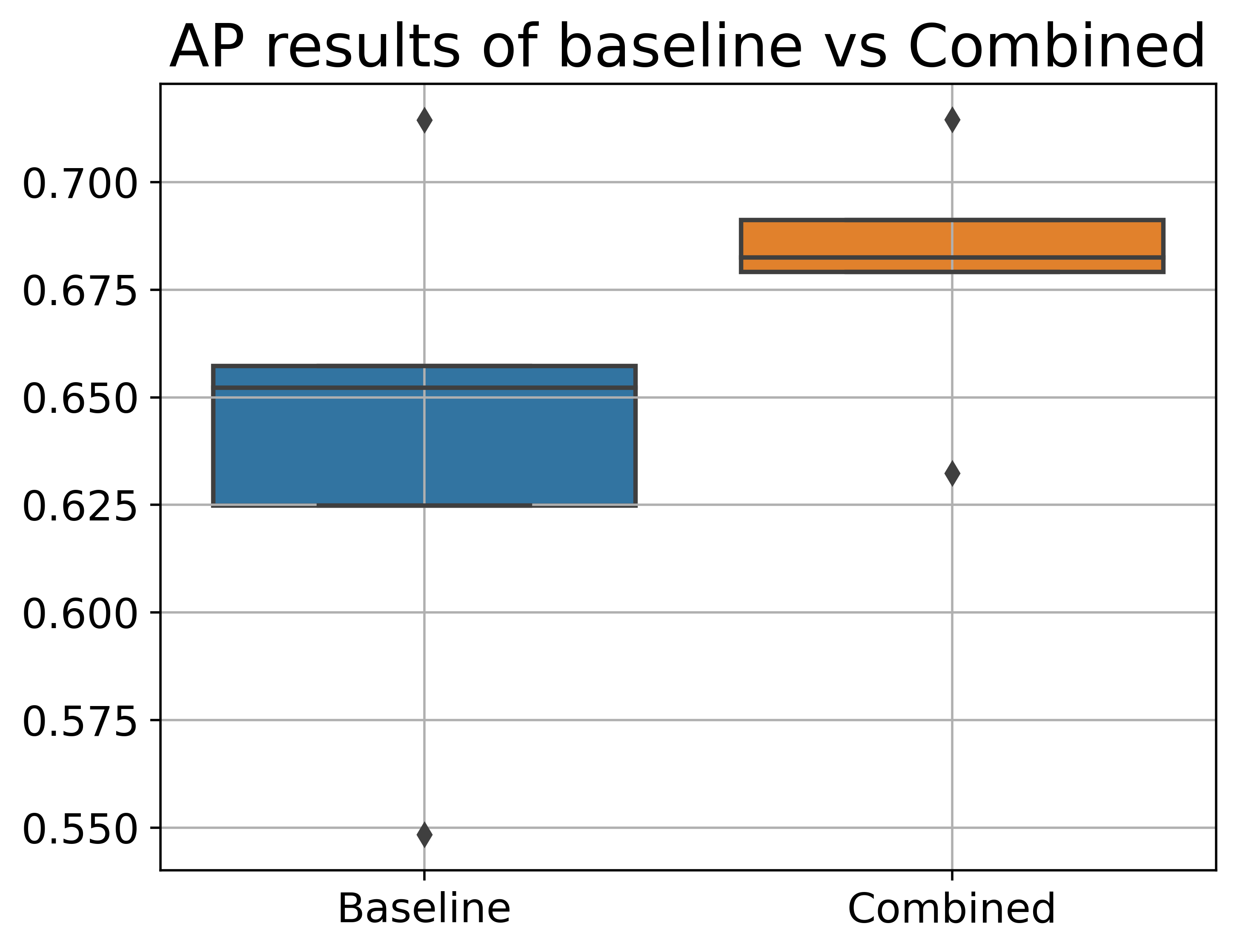 AP results of baseline vs Combined

0.700
0.675
0.650
0.625
0.600
0.575
0.550

Baseline
Combined